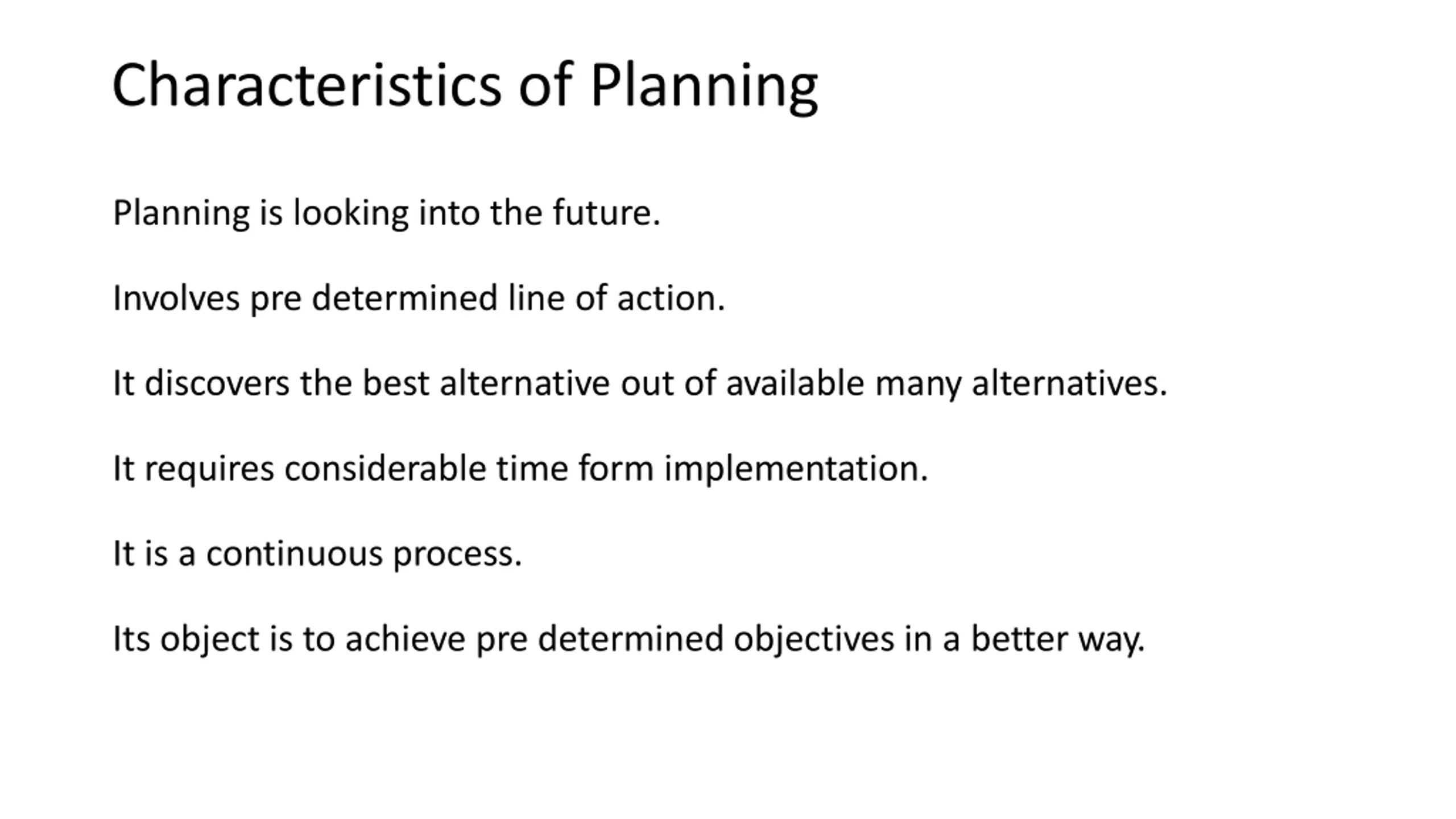 Characteristics of Planning

Planning is looking into the future.

Involves pre determined line of action.

It discovers the best alternative out of available many alternatives.

It requires considerable time form implementation.

It is a continuous process.

Its object is to achieve pre determined objectives in a better way.